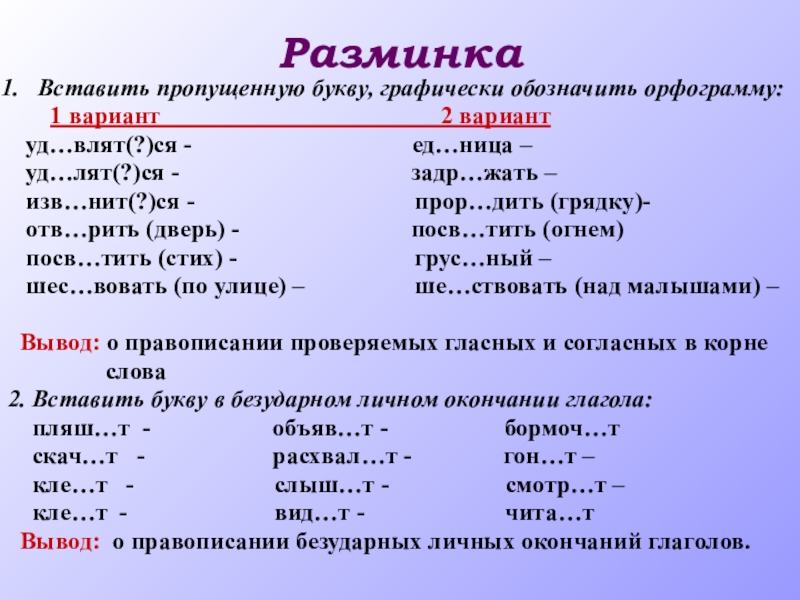 Разминка

1. Вставить пропущенную букву, графически обозначить орфограмму:

1 вариант

уд…влят(?)ся -
уд…лят(?)ся -
изв…нит(?)ся -
отв…рить (дверь) -
посв…тить (стих) -
шес…вовать (по улице) –

2 вариант

ед…ница –
задр…жать –
прор…дить (грядку)-
посв…тить (огнем)
грус…ный –
ше…ствовать (над малышами) –

Вывод: о правописании проверяемых гласных и согласных в корне слова

2. Вставить букву в безударном личном окончании глагола:

пляш…т -
скач…т -
кле…т -
кле…т -

объяв…т -
расхвал…т -
слыш…т -
вид…т -

бормоч…т
гон…т –
смотр…т –
чита…т

Вывод: о правописании безударных личных окончаний глаголов.